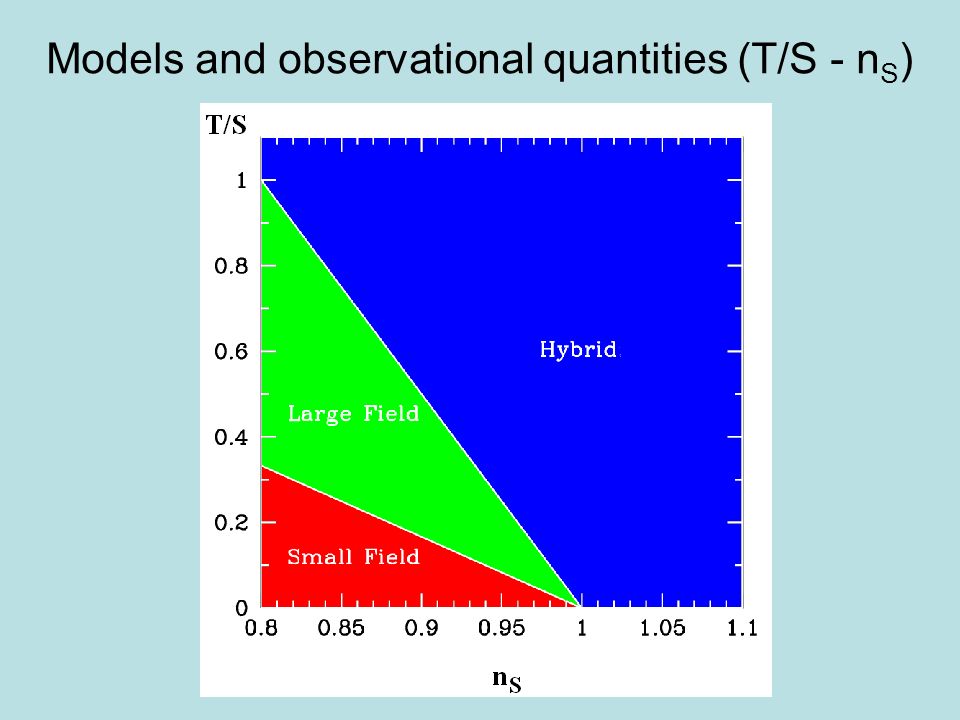 Models and observational quantities (T/S - $n_S$)

T/S

1

0.8

0.6

0.4

0.2

0

Hybrid

Large Field

Small Field

0.8 0.85 0.9 0.95 1 1.05 1.1

$n_S$